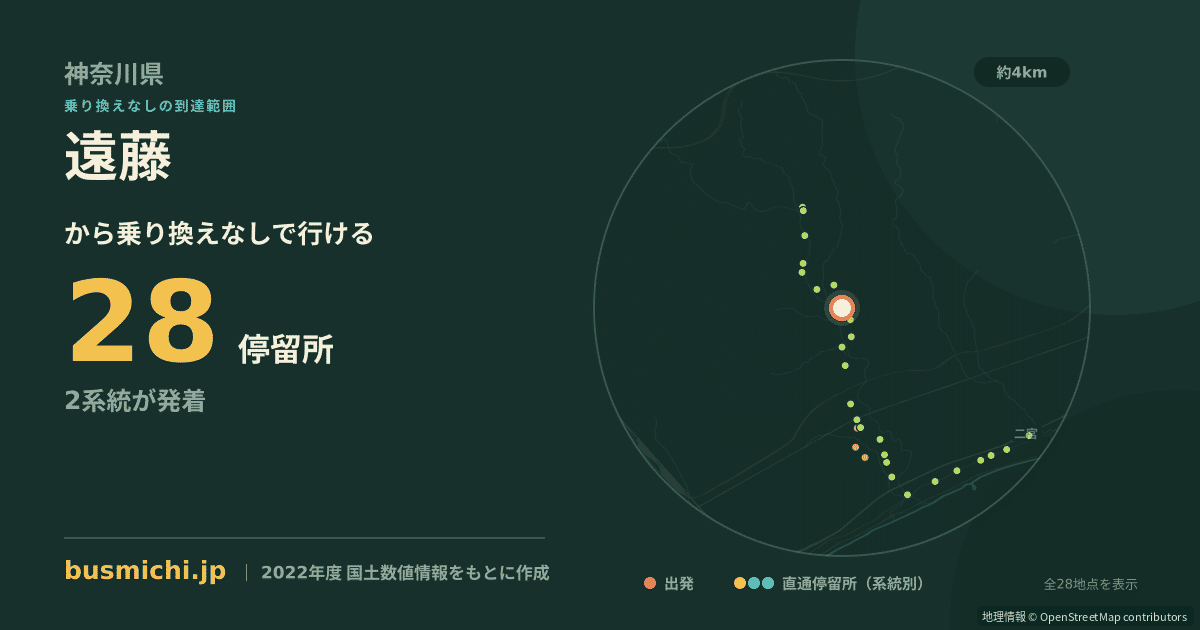 神奈川県

乗り換えなしの到達範囲

遠藤

から乗り換えなしで行ける

28 停留所

2系統が発着

約4km

二宮

busmichi.jp | 2022年度 国土数値情報をもとに作成

出発 直通停留所（系統別）

全28地点を表示

地理情報 © OpenStreetMap contributors